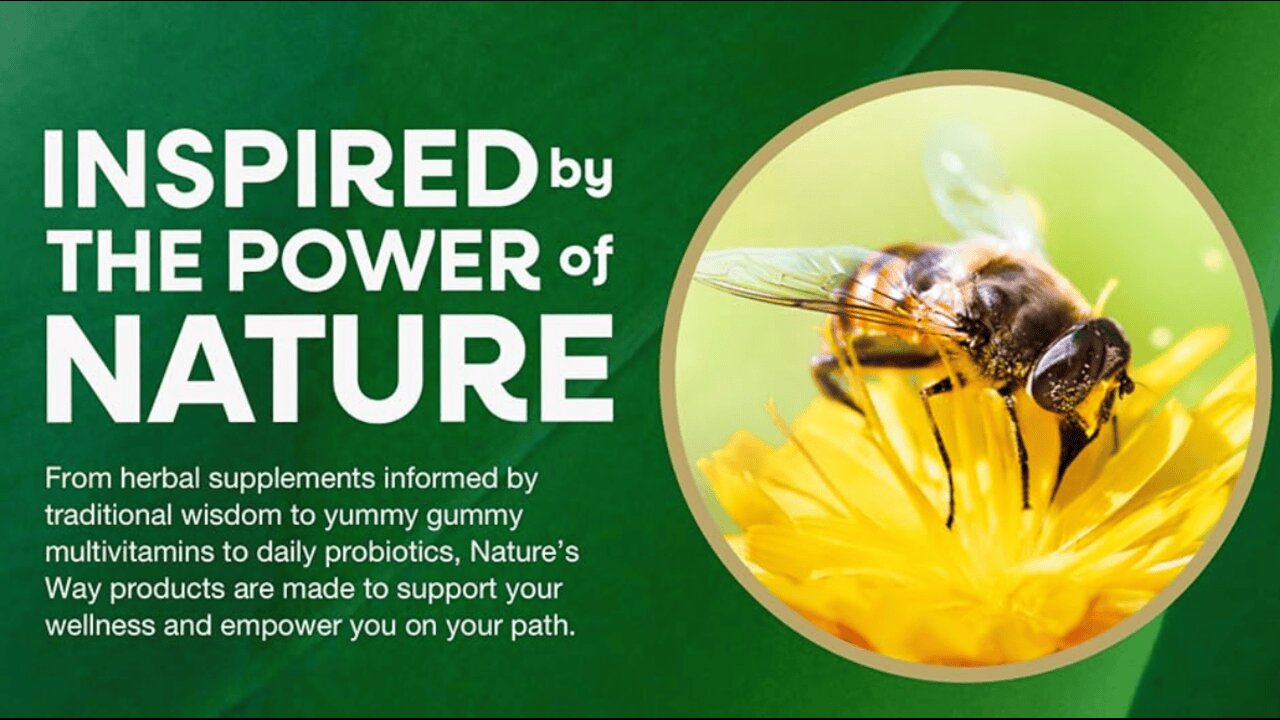 INSPIRED by THE POWER of NATURE

From herbal supplements informed by traditional wisdom to yummy gummy multivitamins to daily probiotics, Nature's Way products are made to support your wellness and empower you on your path.